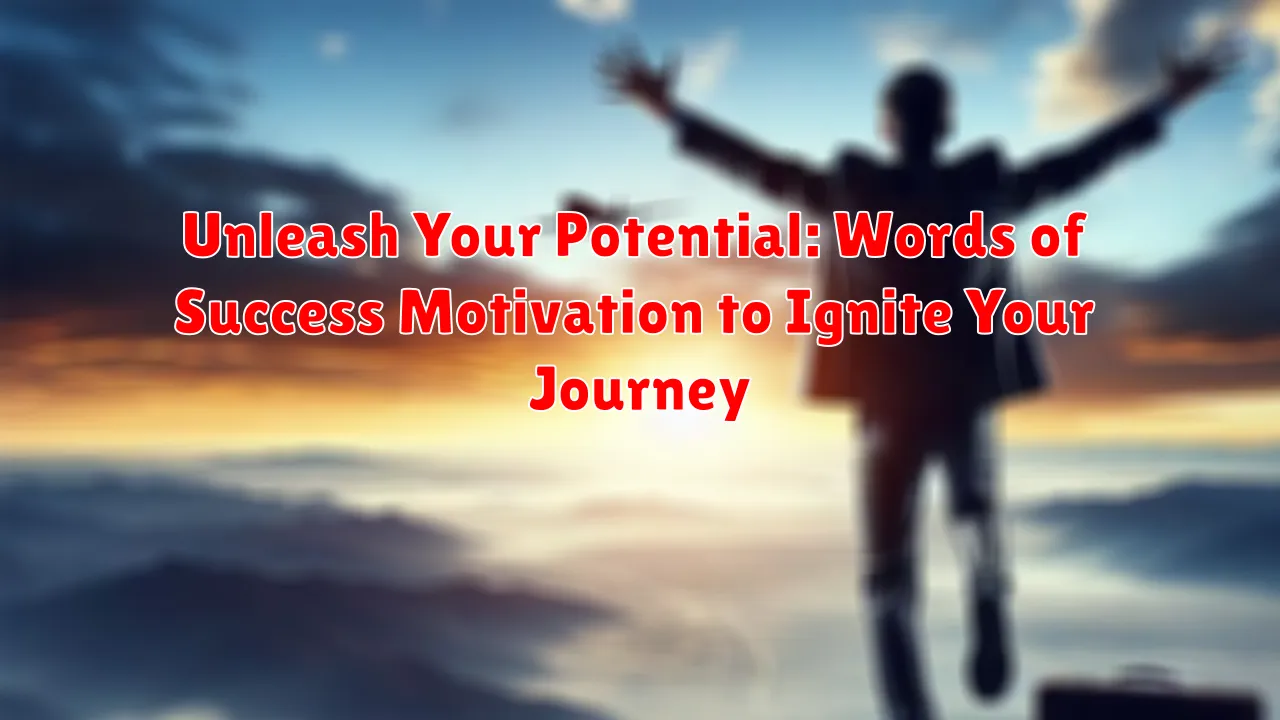 Unleash Your Potential: Words of Success Motivation to Ignite Your Journey